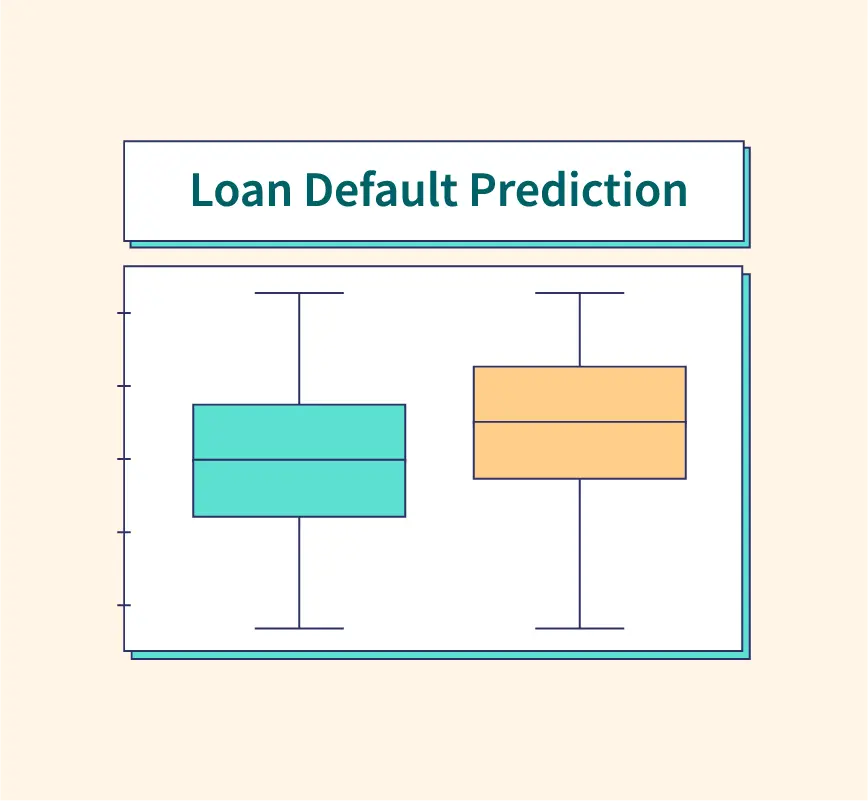 Loan Default Prediction